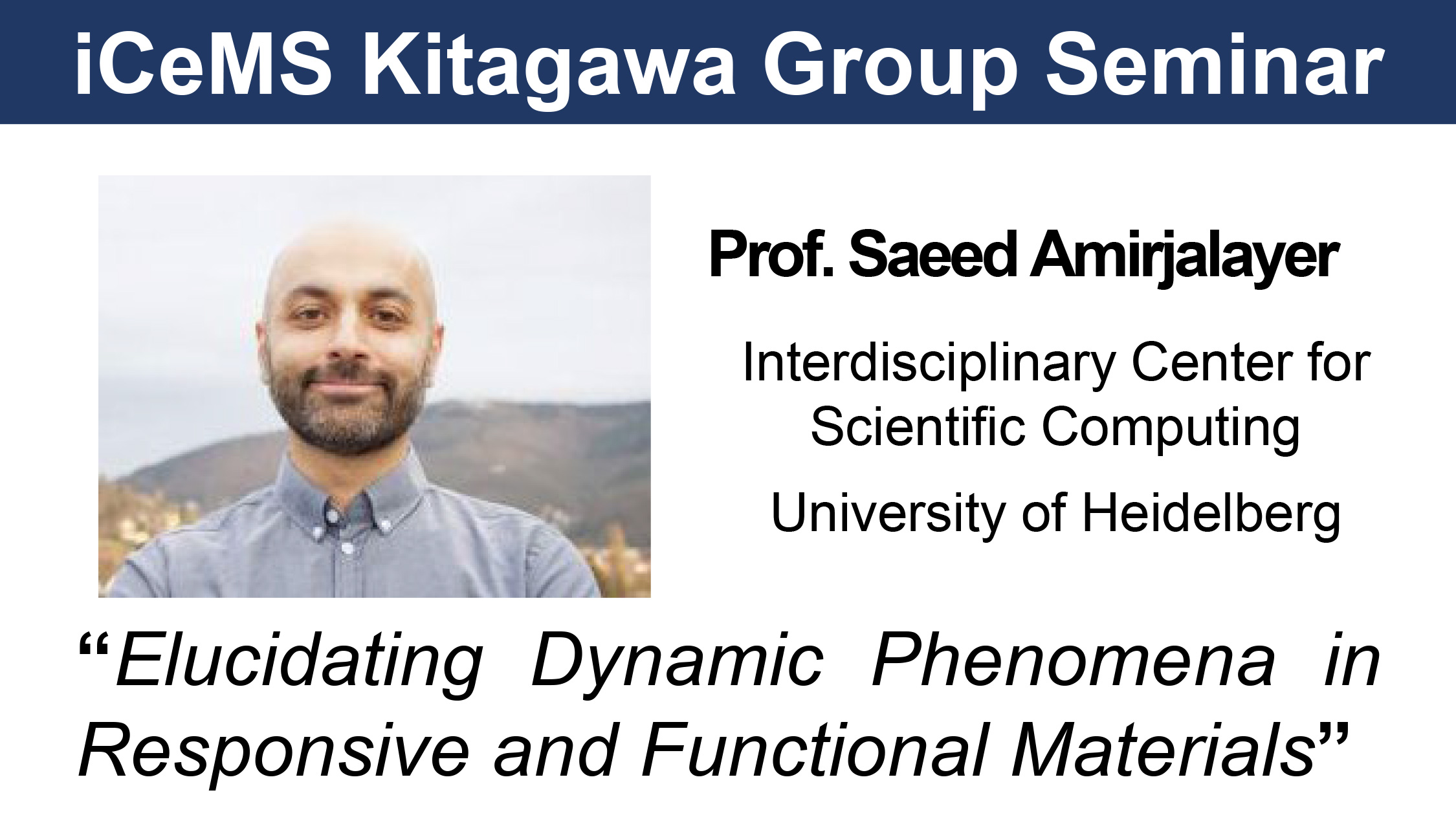 iCeMS Kitagawa Group Seminar

Prof. Saeed Amirjalayer

Interdisciplinary Center for Scientific Computing

University of Heidelberg

“Elucidating Dynamic Phenomena in Responsive and Functional Materials”